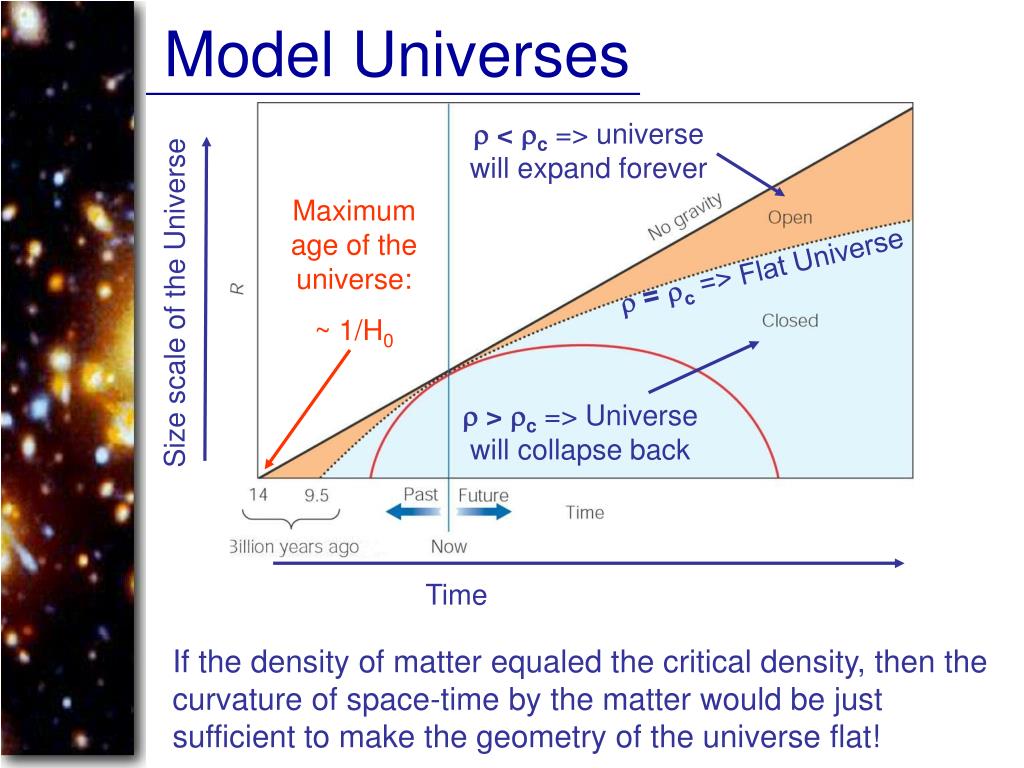 Model Universes

Size scale of the Universe

R

Maximum age of the universe:

~ $1/H_0$

$\rho < \rho_c$ => universe will expand forever

No gravity

Open

$\rho = \rho_c$ => Flat Universe

Closed

$\rho > \rho_c$ => Universe will collapse back

14 9.5 Past Future Time

Billion years ago Now

Time

If the density of matter equaled the critical density, then the curvature of space-time by the matter would be just sufficient to make the geometry of the universe flat!